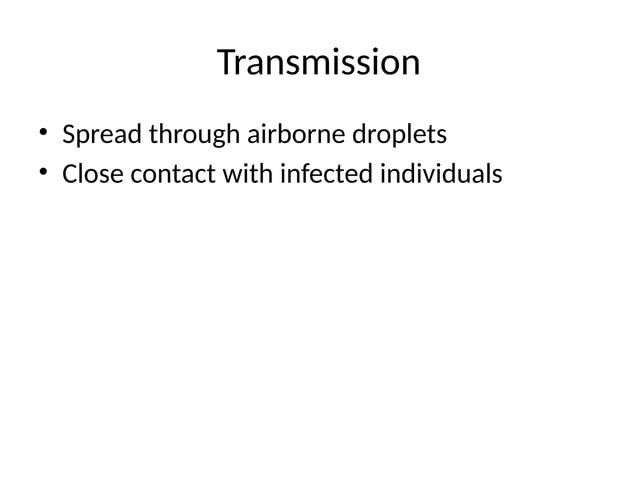 Transmission

• Spread through airborne droplets
• Close contact with infected individuals